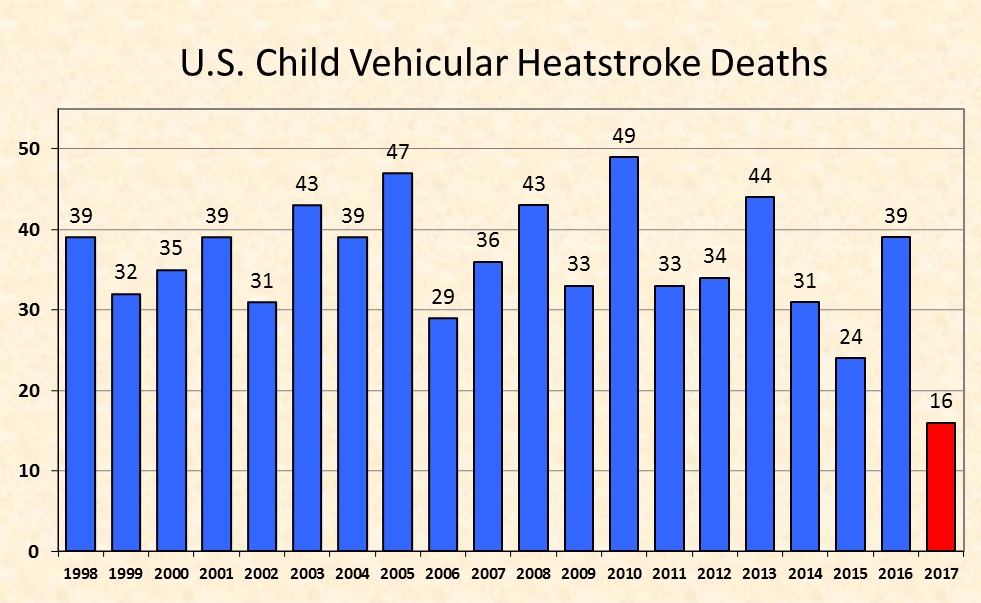 U.S. Child Vehicular Heatstroke Deaths

50
40
30
20
10
0

39 32 35 39 31 43 39 47 29 36 43 33 49 33 34 44 31 24 39 16

1998 1999 2000 2001 2002 2003 2004 2005 2006 2007 2008 2009 2010 2011 2012 2013 2014 2015 2016 2017